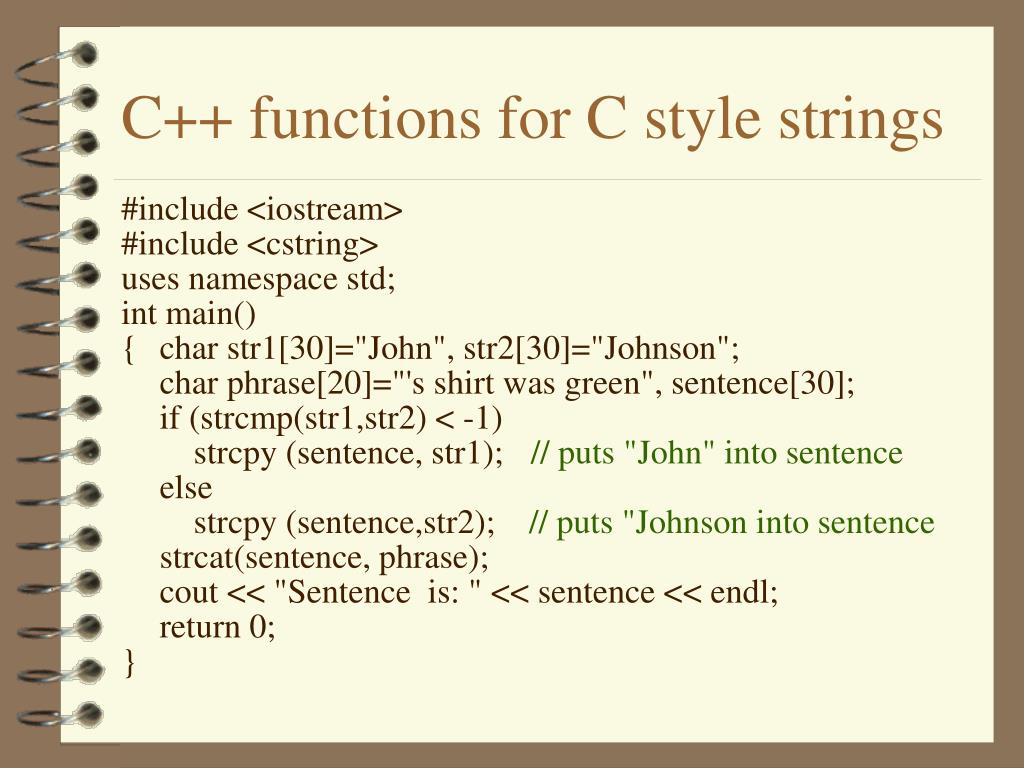 C++ functions for C style strings

#include <iostream>
#include <cstring>
uses namespace std;
int main()
{ char str1[30]="John", str2[30]="Johnson";
char phrase[20]="'s shirt was green", sentence[30];
if (strcmp(str1,str2) < -1)
strcpy (sentence, str1); // puts "John" into sentence
else
strcpy (sentence,str2); // puts "Johnson into sentence
strcat(sentence, phrase);
cout << "Sentence is: " << sentence << endl;
return 0;
}